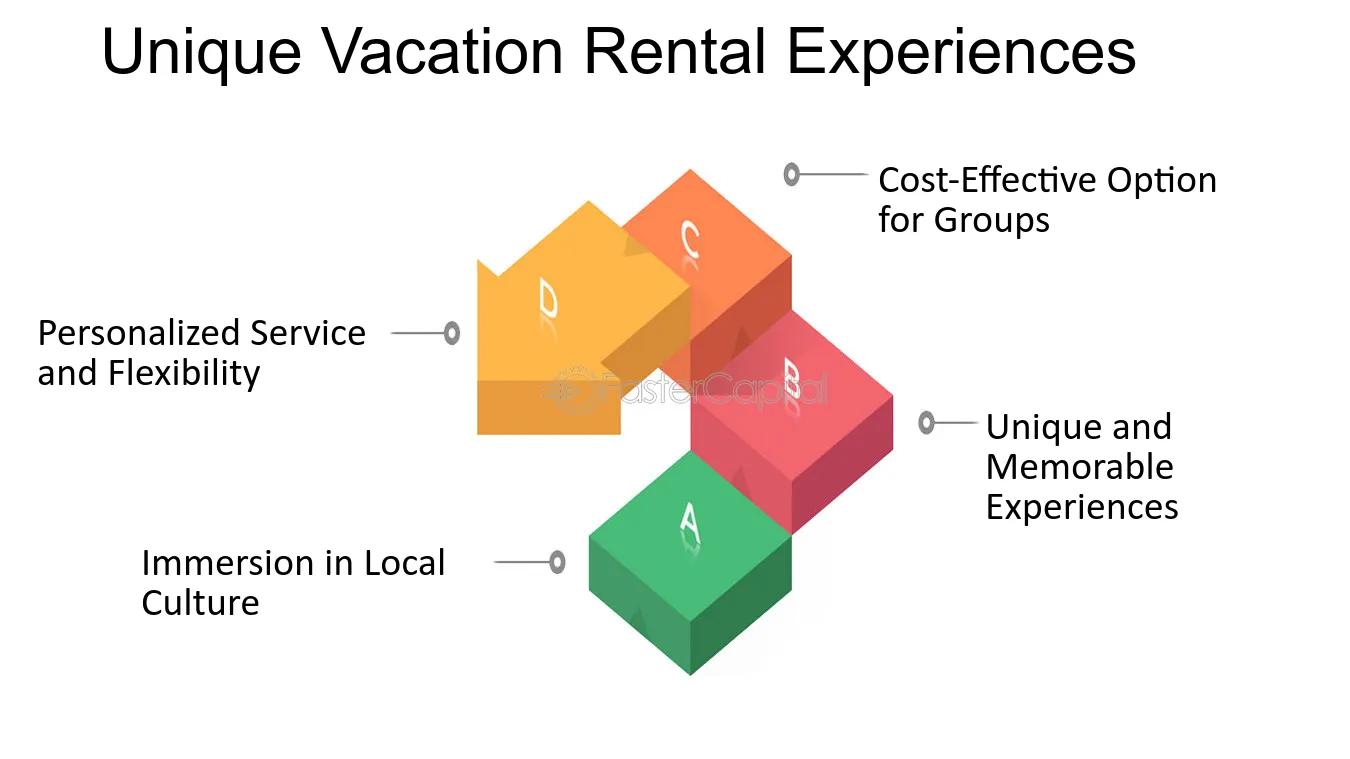 Unique Vacation Rental Experiences

Cost-Effective Option for Groups

C

D

Personalized Service and Flexibility

FasterCapital

B

Unique and Memorable Experiences

A

Immersion in Local Culture